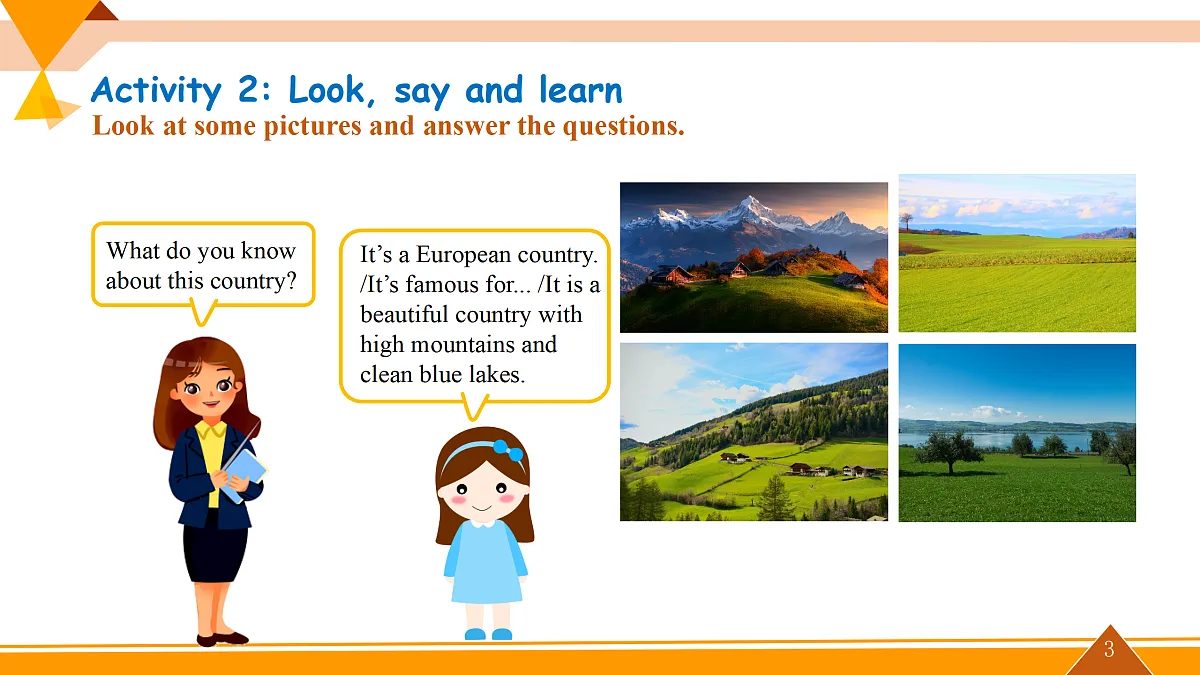 Activity 2: Look, say and learn
Look at some pictures and answer the questions.

What do you know about this country?

It’s a European country. /It’s famous for... /It is a beautiful country with high mountains and clean blue lakes.

3